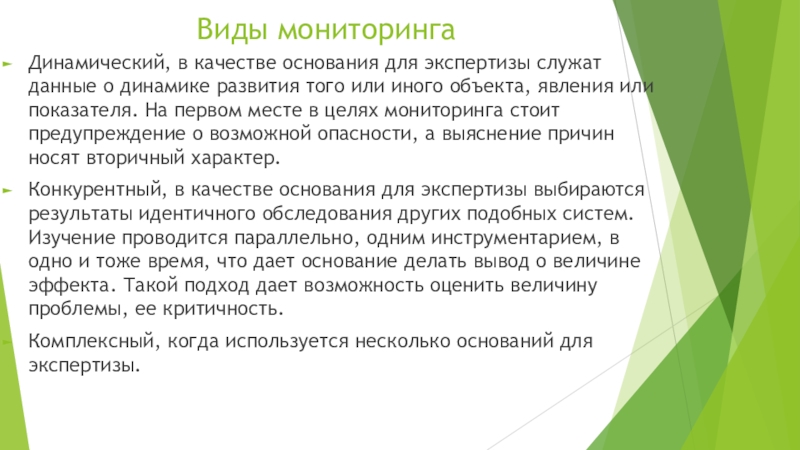 Виды мониторинга

Динамический, в качестве основания для экспертизы служат данные о динамике развития того или иного объекта, явления или показателя. На первом месте в целях мониторинга стоит предупреждение о возможной опасности, а выяснение причин носят вторичный характер.

Конкурентный, в качестве основания для экспертизы выбираются результаты идентичного обследования других подобных систем. Изучение проводится параллельно, одним инструментарием, в одно и тоже время, что дает основание делать вывод о величине эффекта. Такой подход дает возможность оценить величину проблемы, ее критичность.

Комплексный, когда используется несколько оснований для экспертизы.